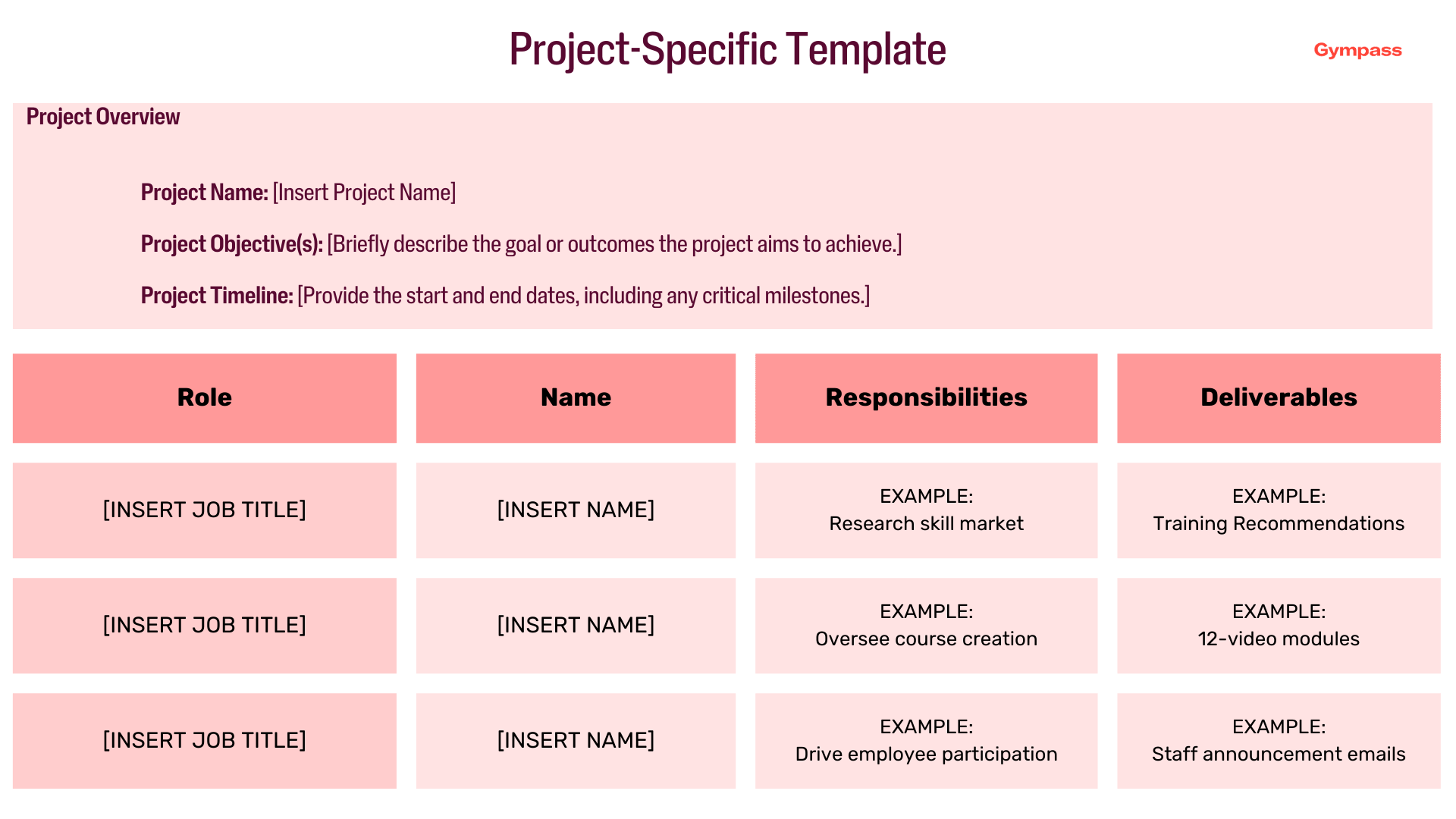 Project-Specific Template

Gympass

Project Overview

Project Name: [Insert Project Name]

Project Objective(s): [Briefly describe the goal or outcomes the project aims to achieve.]

Project Timeline: [Provide the start and end dates, including any critical milestones.]

| Role | Name | Responsibilities | Deliverables |
|---|---|---|---|
| [INSERT JOB TITLE] | [INSERT NAME] | EXAMPLE: Research skill market | EXAMPLE: Training Recommendations |
| [INSERT JOB TITLE] | [INSERT NAME] | EXAMPLE: Oversee course creation | EXAMPLE: 12-video modules |
| [INSERT JOB TITLE] | [INSERT NAME] | EXAMPLE: Drive employee participation | EXAMPLE: Staff announcement emails |